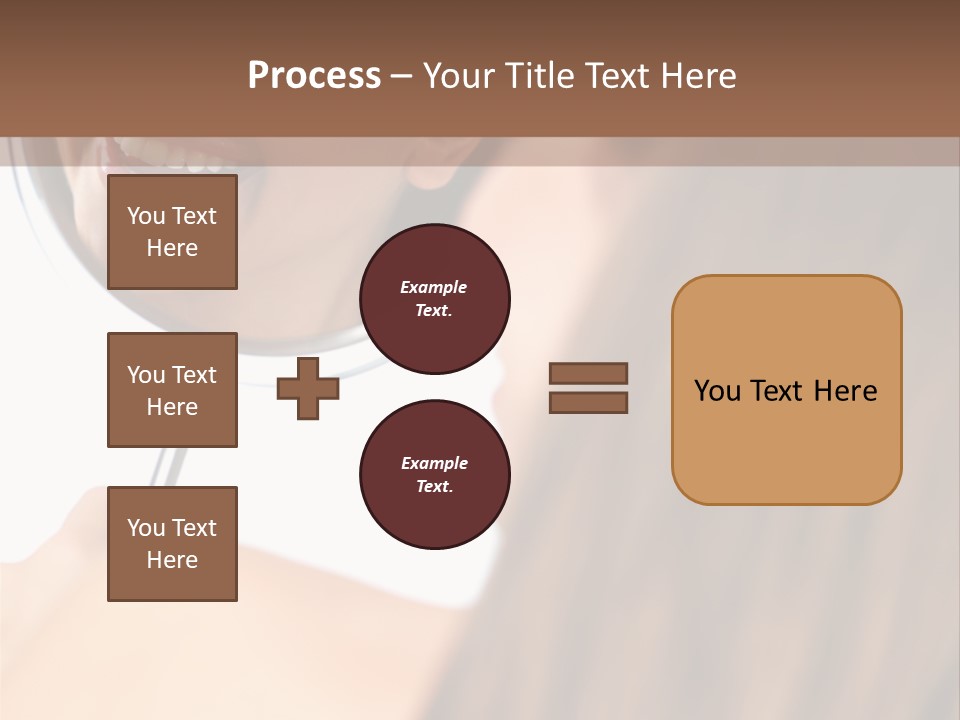 Process – Your Title Text Here

You Text Here

You Text Here

You Text Here

Example Text.

Example Text.

You Text Here